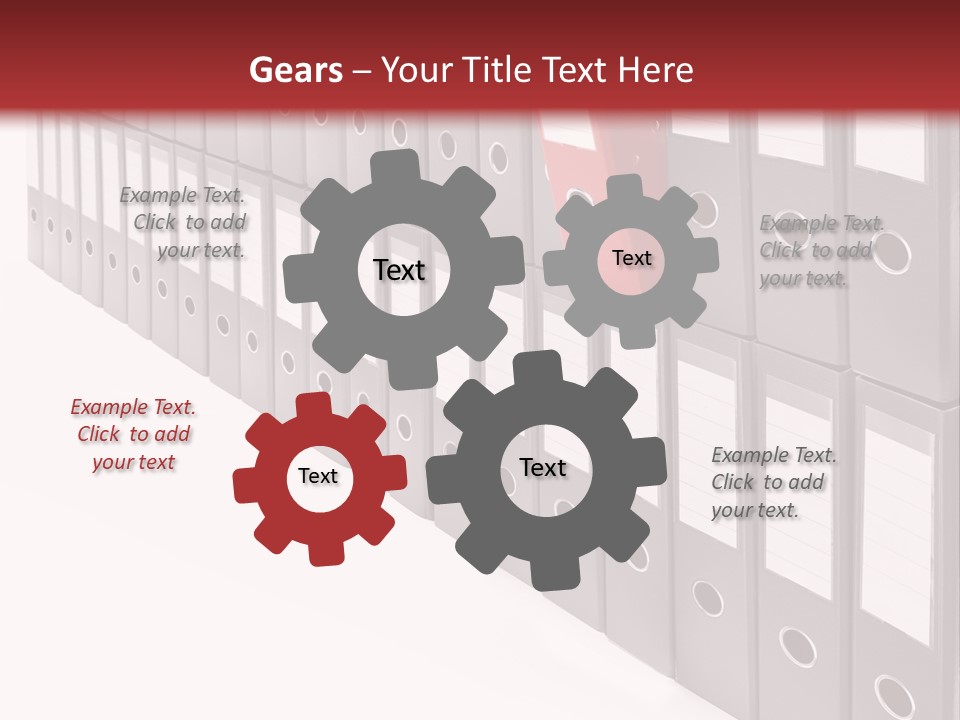 Gears – Your Title Text Here

Example Text. Click to add your text.

Text

Text

Example Text. Click to add your text.

Example Text. Click to add your text

Text

Text

Example Text. Click to add your text.